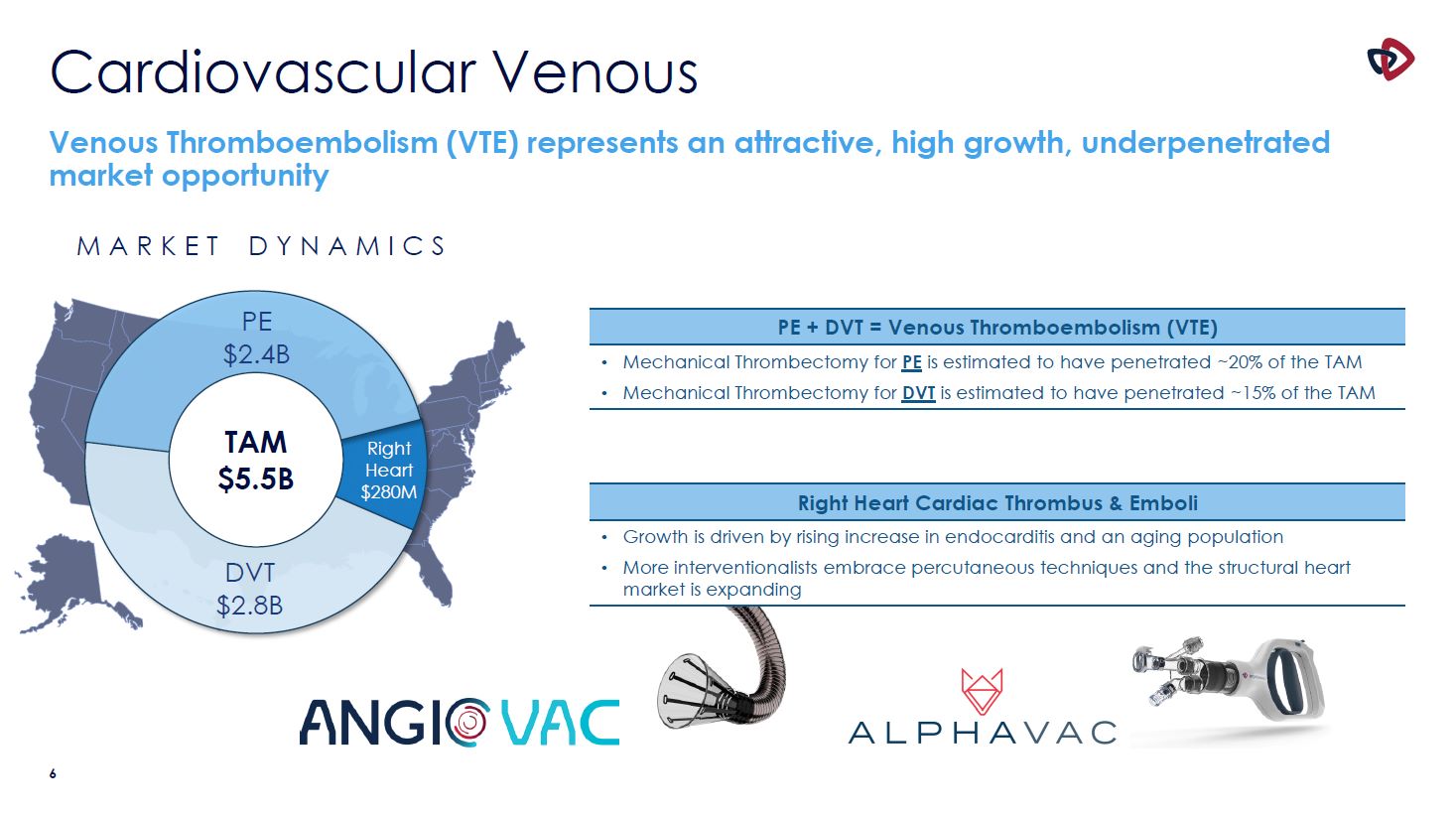 Cardiovascular Venous

Venous Thromboembolism (VTE) represents an attractive, high growth, underpenetrated market opportunity

MARKET DYNAMICS

PE
$2.4B

TAM
$5.5B

Right
Heart
$280M

DVT
$2.8B

PE + DVT = Venous Thromboembolism (VTE)

• Mechanical Thrombectomy for PE is estimated to have penetrated ~20% of the TAM
• Mechanical Thrombectomy for DVT is estimated to have penetrated ~15% of the TAM

Right Heart Cardiac Thrombus & Emboli

• Growth is driven by rising increase in endocarditis and an aging population
• More interventionalists embrace percutaneous techniques and the structural heart market is expanding

ANGIOVAC

ALPHAVAC

6